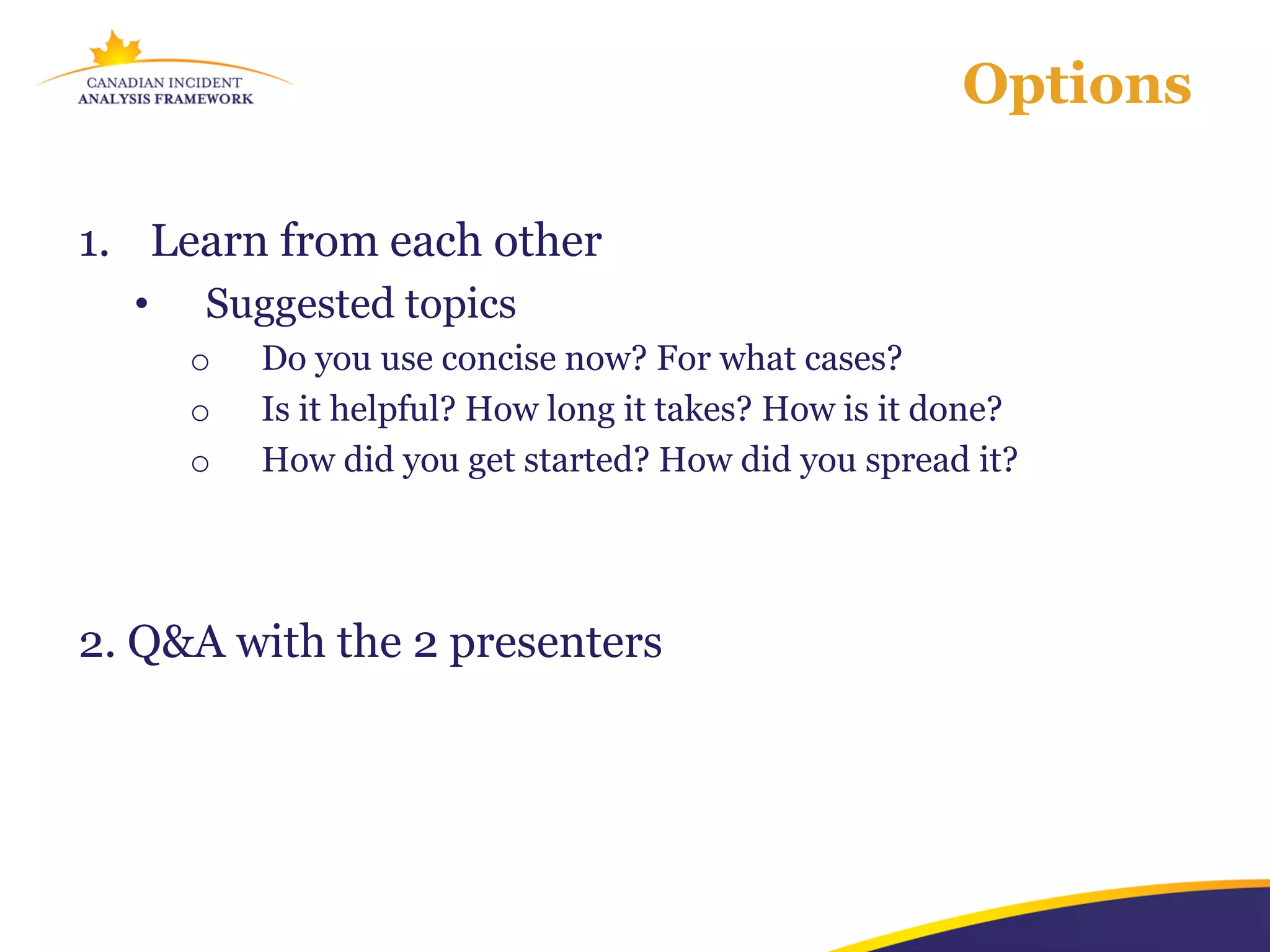 CANADIAN INCIDENT
ANALYSIS FRAMEWORK

Options

1. Learn from each other
• Suggested topics
o Do you use concise now? For what cases?
o Is it helpful? How long it takes? How is it done?
o How did you get started? How did you spread it?

2. Q&A with the 2 presenters